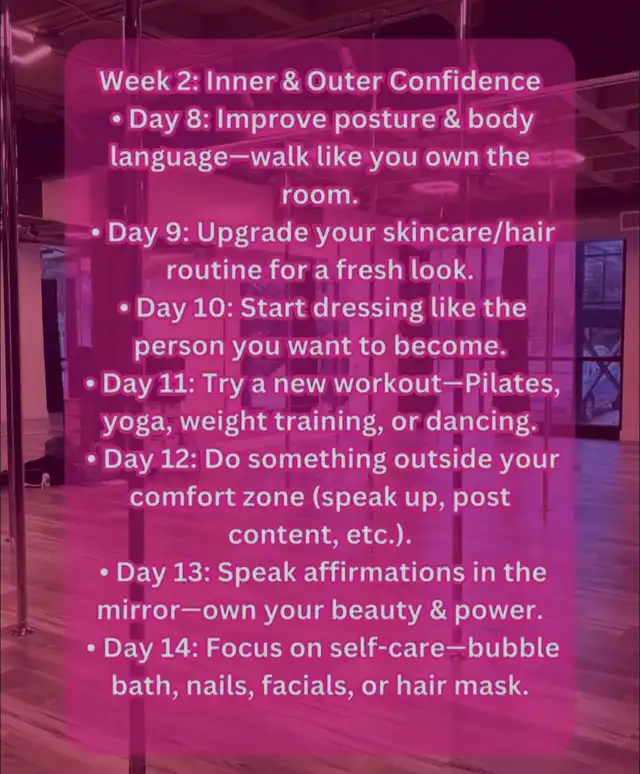 Week 2: Inner & Outer Confidence
• Day 8: Improve posture & body language—walk like you own the room.
• Day 9: Upgrade your skincare/hair routine for a fresh look.
• Day 10: Start dressing like the person you want to become.
• Day 11: Try a new workout—Pilates, yoga, weight training, or dancing.
• Day 12: Do something outside your comfort zone (speak up, post content, etc.).
• Day 13: Speak affirmations in the mirror—own your beauty & power.
• Day 14: Focus on self-care—bubble bath, nails, facials, or hair mask.